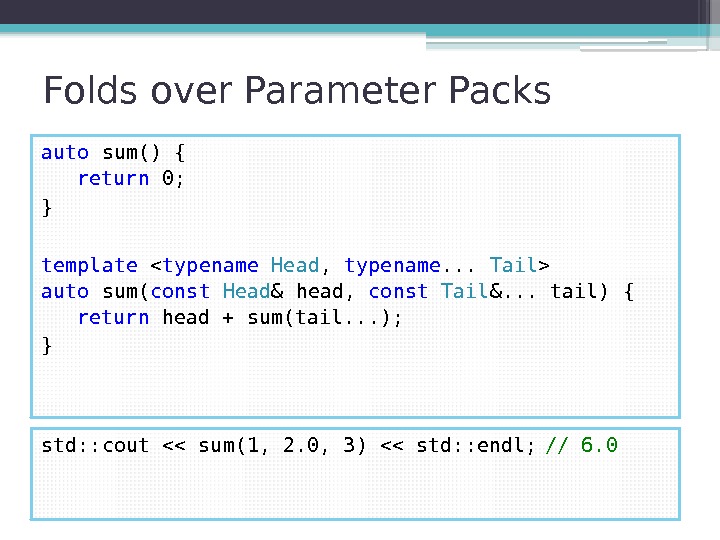 Folds over Parameter Packs

auto sum() {
    return 0;
}

template <typename Head, typename... Tail>
auto sum(const Head& head, const Tail&... tail) {
    return head + sum(tail...);
}

std::cout << sum(1, 2.0, 3) << std::endl; // 6.0